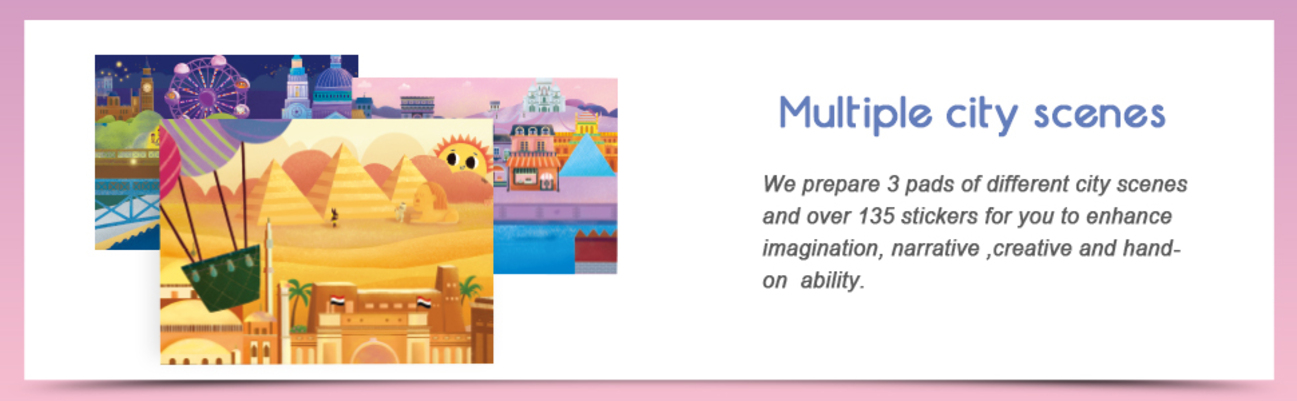 Multiple city scenes

We prepare 3 pads of different city scenes and over 135 stickers for you to enhance imagination, narrative ,creative and hand-on  ability.